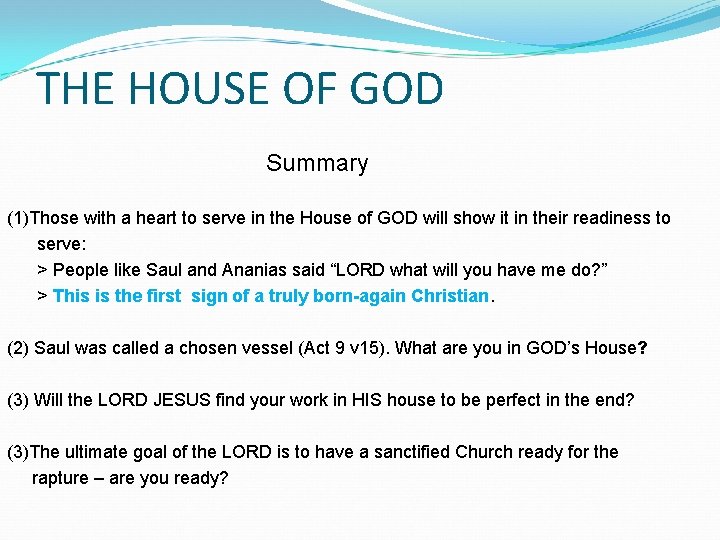 THE HOUSE OF GOD

Summary

(1)Those with a heart to serve in the House of GOD will show it in their readiness to serve:
> People like Saul and Ananias said “LORD what will you have me do?”
> This is the first sign of a truly born-again Christian.

(2) Saul was called a chosen vessel (Act 9 v15). What are you in GOD’s House?

(3) Will the LORD JESUS find your work in HIS house to be perfect in the end?

(3)The ultimate goal of the LORD is to have a sanctified Church ready for the rapture – are you ready?